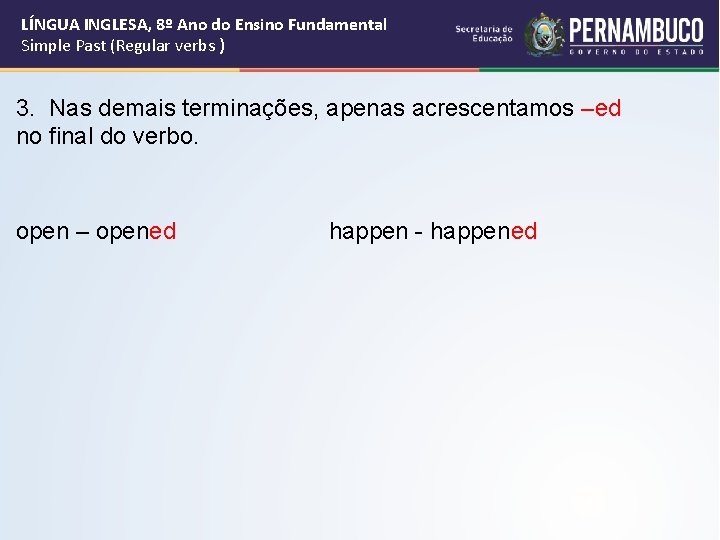 LÍNGUA INGLESA, 8º Ano do Ensino Fundamental
Simple Past (Regular verbs )

Secretaria de Educação

PERNAMBUCO
GOVERNO DO ESTADO

3. Nas demais terminações, apenas acrescentamos –ed no final do verbo.

open – opened

happen - happened